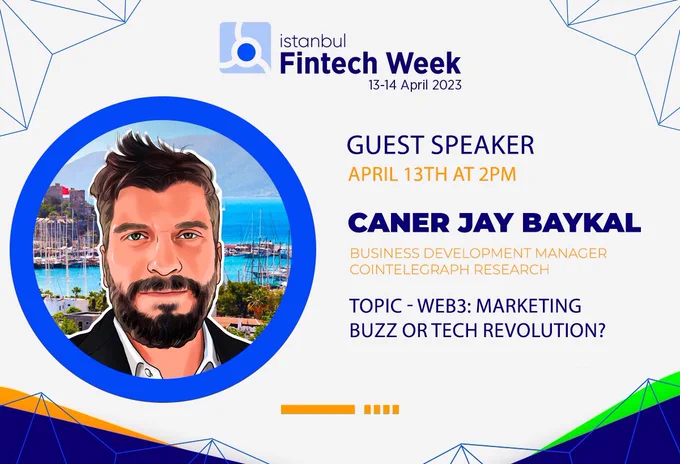 istanbul
Fintech Week
13-14 April 2023

GUEST SPEAKER
APRIL 13TH AT 2PM

CANER JAY BAYKAL
BUSINESS DEVELOPMENT MANAGER
COINTELEGRAPH RESEARCH

TOPIC - WEB3: MARKETING BUZZ OR TECH REVOLUTION?